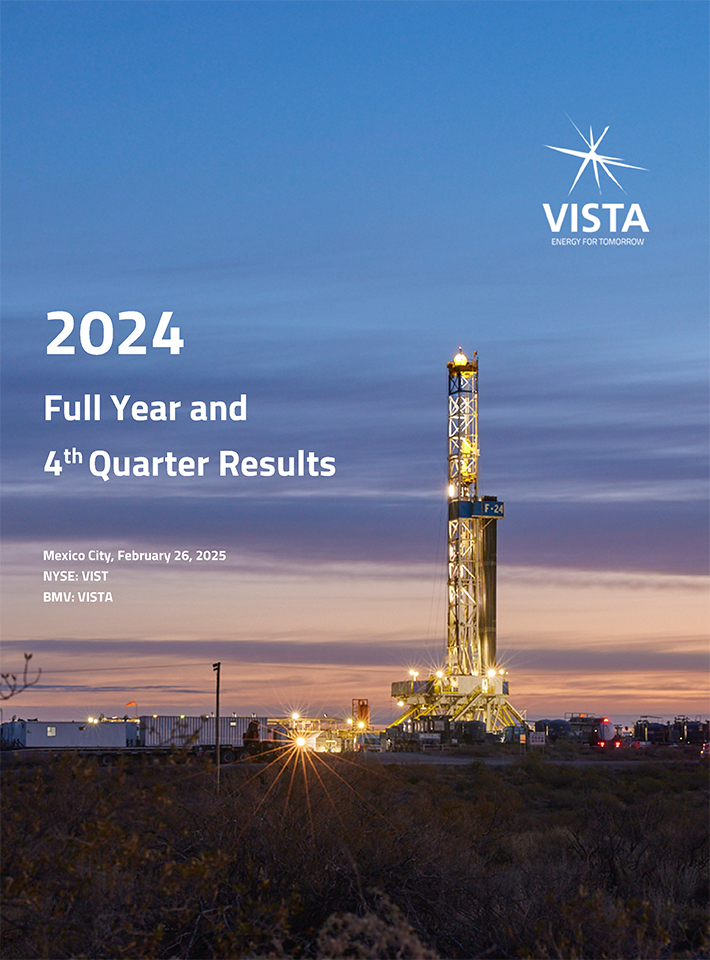 VISTA
ENERGY FOR TOMORROW

2024

Full Year and

4$^{th}$ Quarter Results

Mexico City, February 26, 2025
NYSE: VIST
BMV: VISTA

F-24